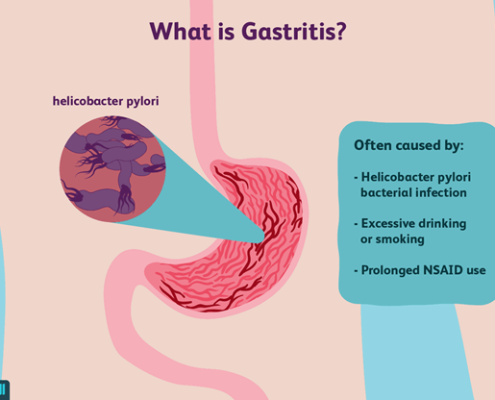 What is Gastritis?

helicobacter pylori

Often caused by:

- Helicobacter pylori bacterial infection

- Excessive drinking or smoking

- Prolonged NSAID use